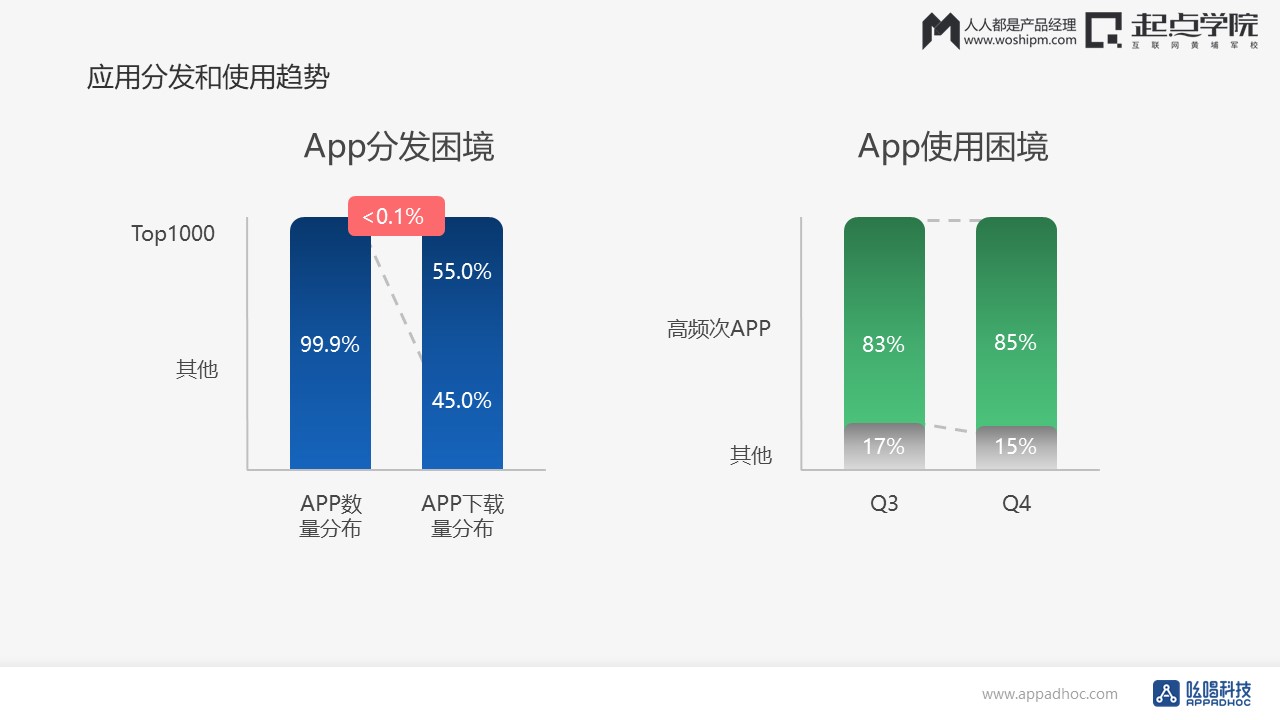 人人都是产品经理
www.woshipm.com
起点学院
互联网黄埔军校

应用分发和使用趋势

App分发困境

Top1000
其他
<0.1%
99.9%
55.0%
45.0%
APP数量分布
APP下载量分布

App使用困境

高频次APP
其他
83%
17%
85%
15%
Q3
Q4

www.appadhoc.com
吆喝科技
APPADHOC